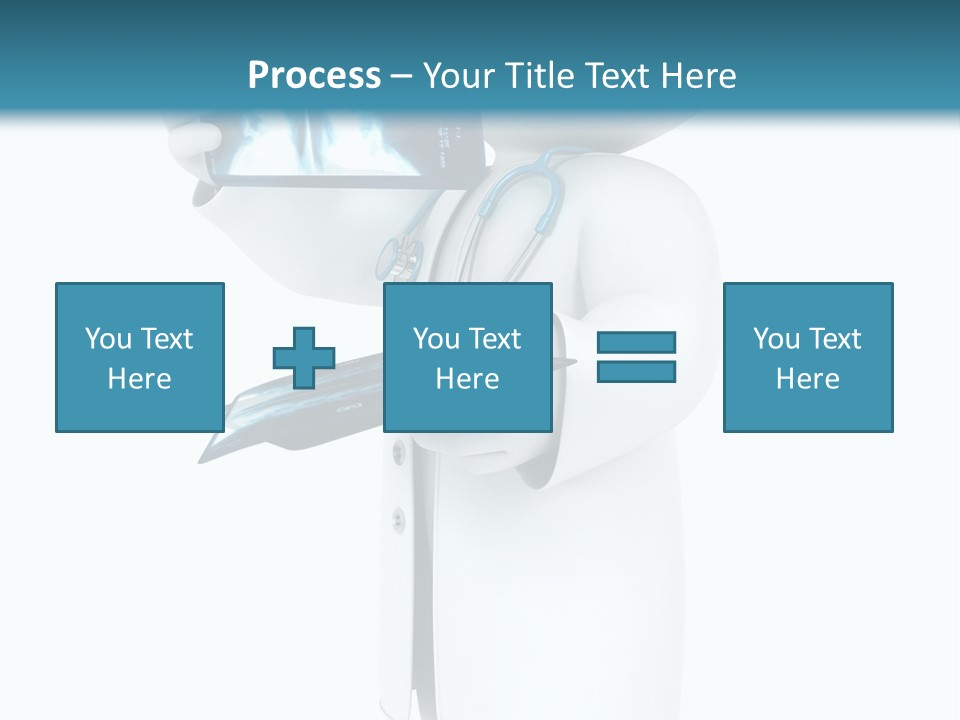 Process – Your Title Text Here

You Text Here

You Text Here

You Text Here